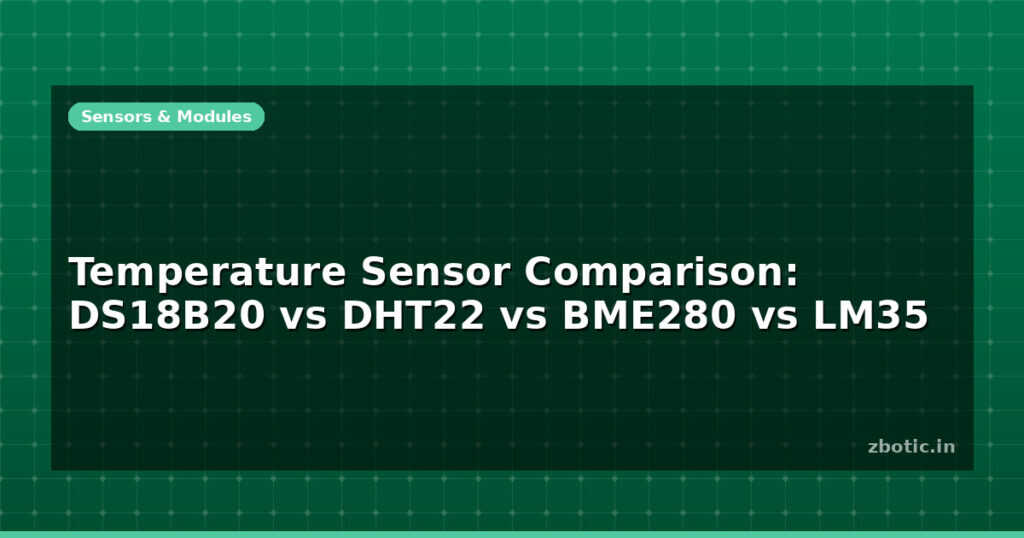 Sensors & Modules

Temperature Sensor Comparison: DS18B20 vs DHT22 vs BME280 vs LM35

zbotic.in